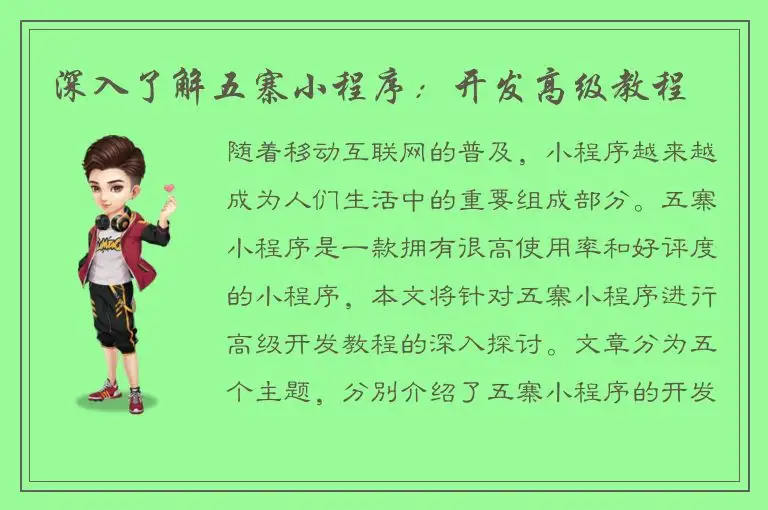 深入了解五寨小程序：开发高级教程

随着移动互联网的普及，小程序越来越成为人们生活中的重要组成部分。五寨小程序是一款拥有很高使用率和好评度的小程序，本文将针对五寨小程序进行高级开发教程的深入探讨。文章分为五个主题，分别介绍了五寨小程序的开发